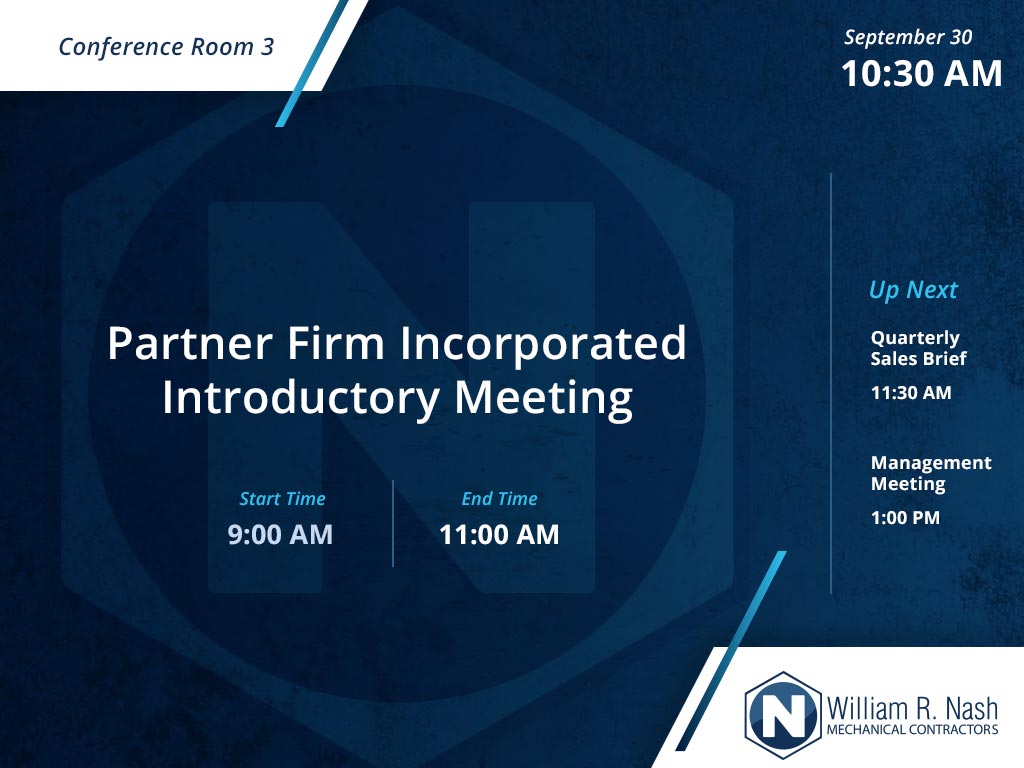 Conference Room 3

September 30
10:30 AM

Partner Firm Incorporated Introductory Meeting

Start Time
9:00 AM

End Time
11:00 AM

Up Next

Quarterly Sales Brief
11:30 AM

Management Meeting
1:00 PM

N William R. Nash
MECHANICAL CONTRACTORS